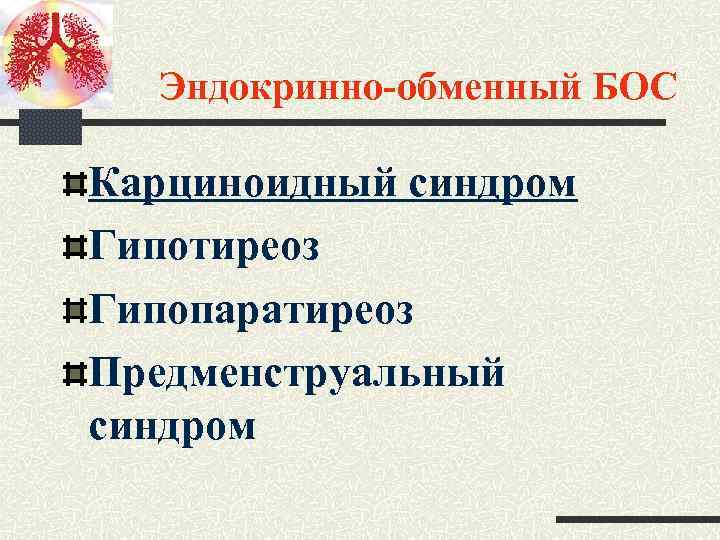 Эндокринно-обменный БОС

Карциноидный синдром
Гипотиреоз
Гипопаратиреоз
Предменструальный синдром